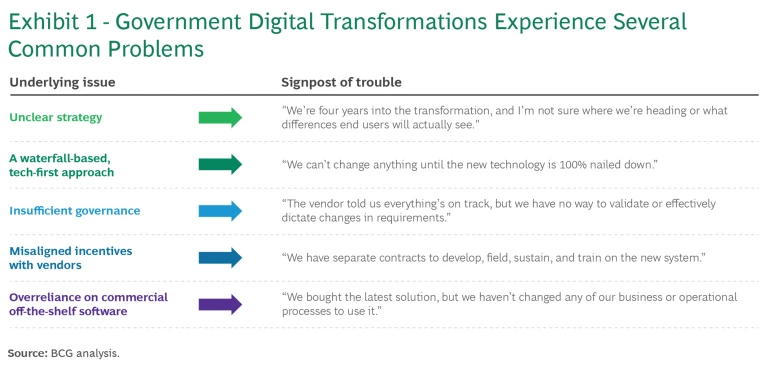 Exhibit 1 - Government Digital Transformations Experience Several Common Problems

| Underlying issue | Signpost of trouble |
|---|---|
| Unclear strategy | "We're four years into the transformation, and I'm not sure where we're heading or what differences end users will actually see." |
| A waterfall-based, tech-first approach | "We can't change anything until the new technology is 100% nailed down." |
| Insufficient governance | "The vendor told us everything's on track, but we have no way to validate or effectively dictate changes in requirements." |
| Misaligned incentives with vendors | "We have separate contracts to develop, field, sustain, and train on the new system." |
| Overreliance on commercial off-the-shelf software | "We bought the latest solution, but we haven't changed any of our business or operational processes to use it." |

Source: BCG analysis.